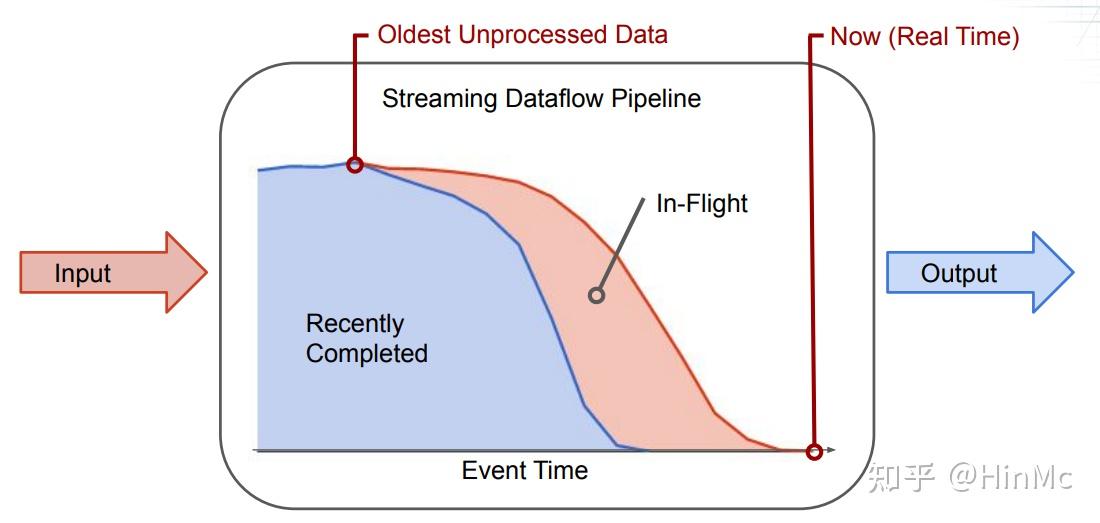 Oldest Unprocessed Data

Now (Real Time)

Streaming Dataflow Pipeline

In-Flight

Input

Output

Recently Completed

Event Time

知乎 @HinMc